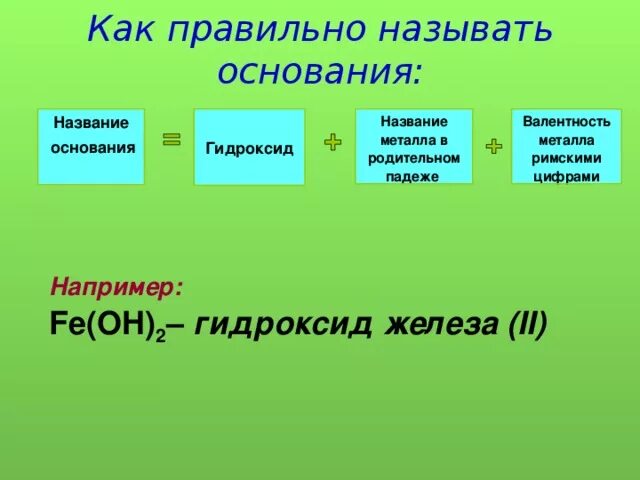 Как правильно называть основания:

Название основания = Гидроксид + Название металла в родительном падеже + Валентность металла римскими цифрами

Например:
$Fe(OH)_2$– гидроксид железа (II)